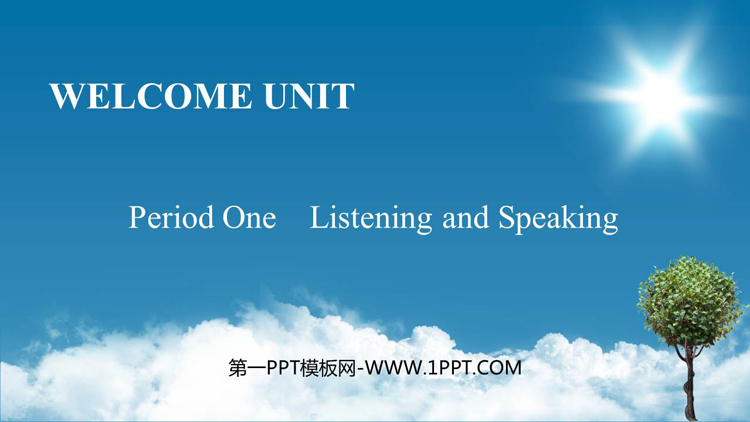 WELCOME UNIT

Period One Listening and Speaking

第一PPT模板网-WWW.1PPT.COM